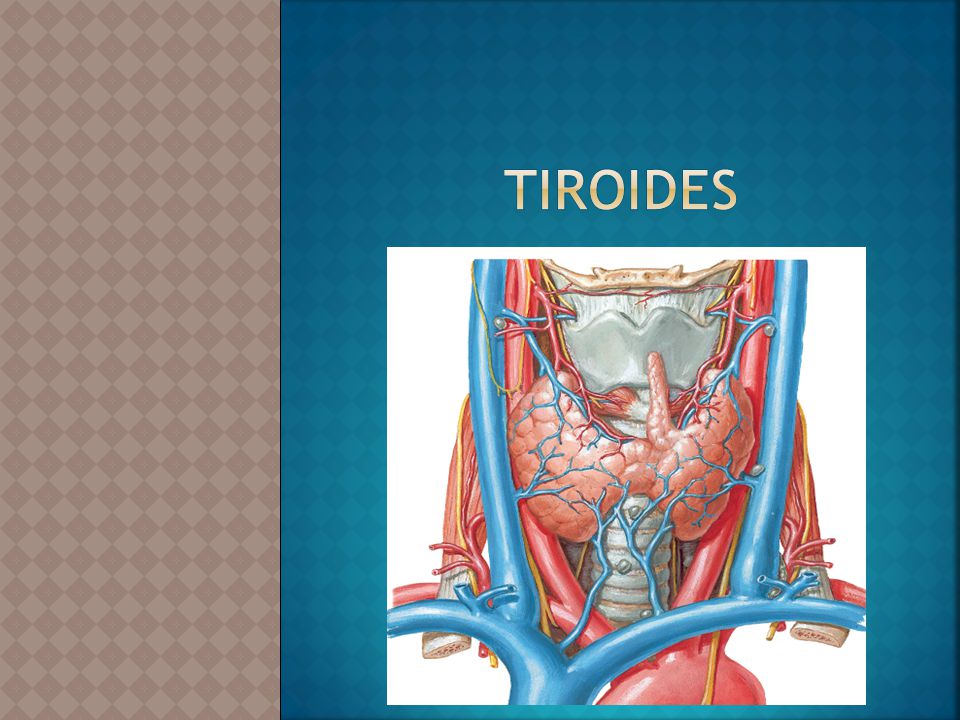 TIROIDES